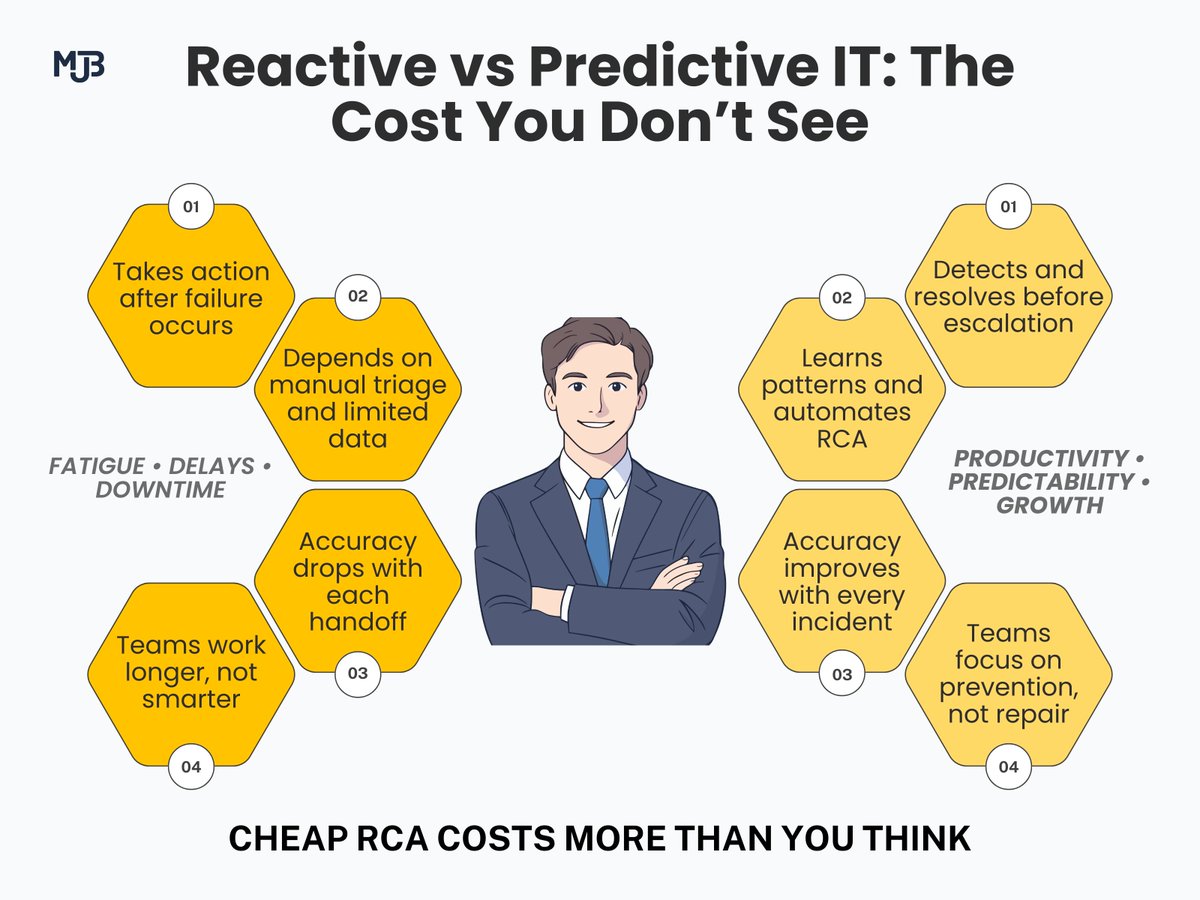 MJB

Reactive vs Predictive IT: The Cost You Don't See

01
Takes action after failure occurs

02
Depends on manual triage and limited data

FATIGUE • DELAYS • DOWNTIME

Accuracy drops with each handoff
03

Teams work longer, not smarter
04

01
Detects and resolves before escalation

02
Learns patterns and automates RCA

PRODUCTIVITY • PREDICTABILITY • GROWTH

Accuracy improves with every incident
03

Teams focus on prevention, not repair
04

CHEAP RCA COSTS MORE THAN YOU THINK